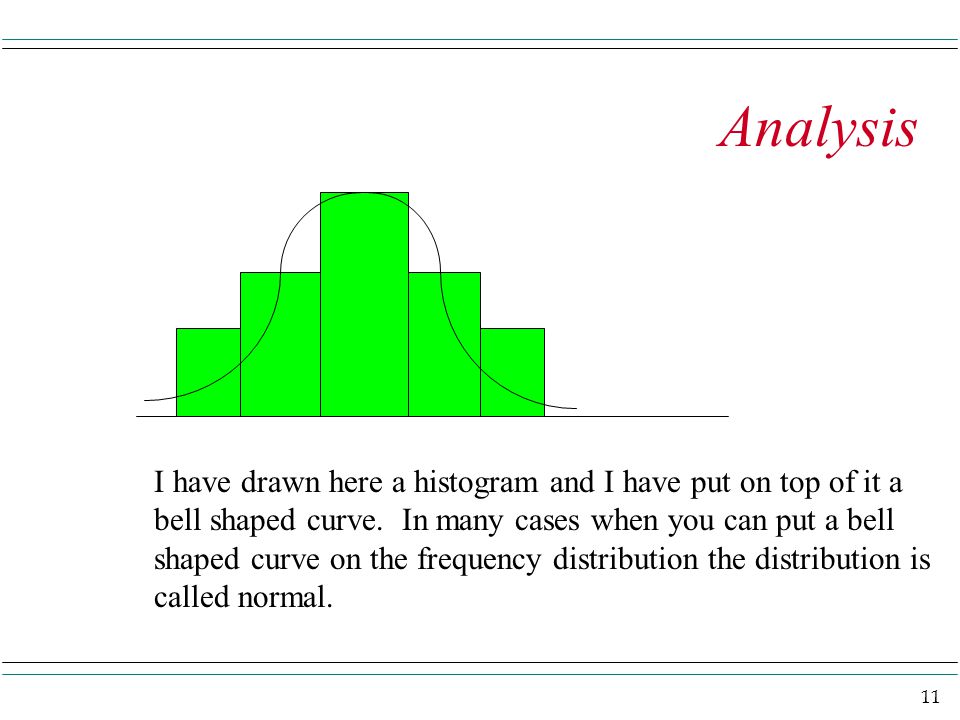 Analysis

I have drawn here a histogram and I have put on top of it a bell shaped curve. In many cases when you can put a bell shaped curve on the frequency distribution the distribution is called normal.

11